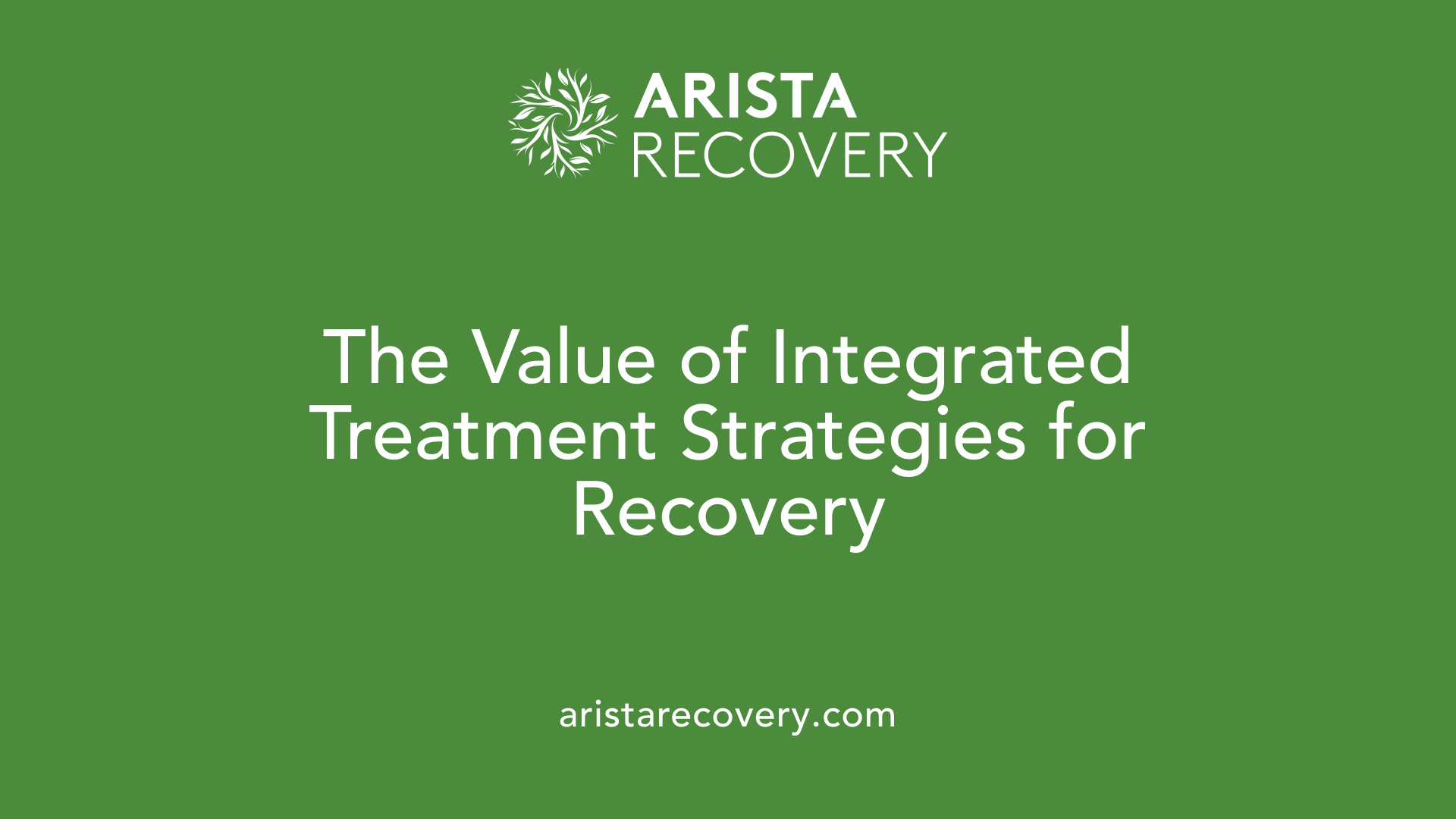 ARISTA
RECOVERY

The Value of Integrated Treatment Strategies for Recovery

aristarecovery.com